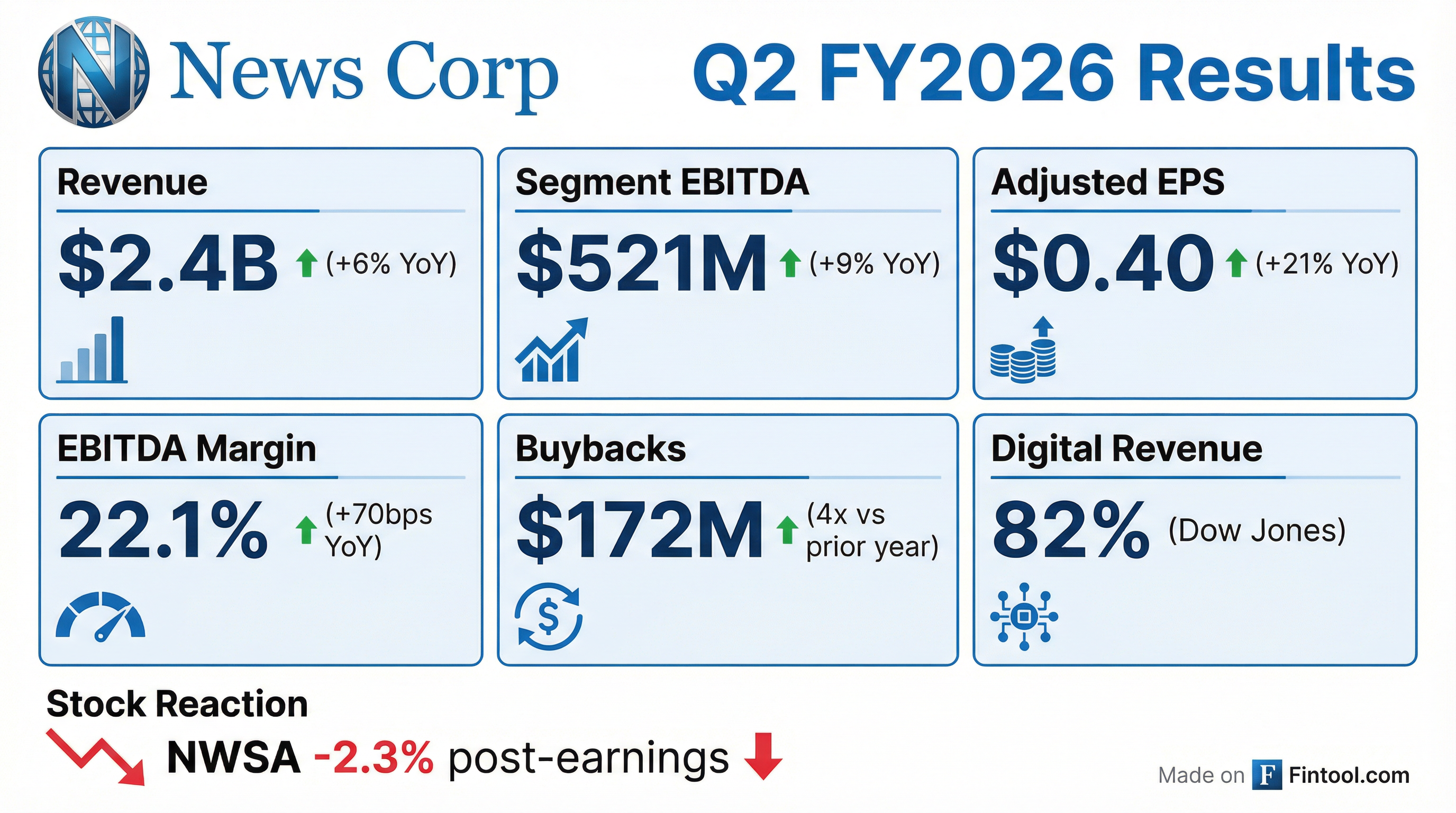 News Corp Q2 FY2026 Results

Revenue
\$2.4B (+6% YoY)

Segment EBITDA
\$521M (+9% YoY)

Adjusted EPS
\$0.40 (+21% YoY)

EBITDA Margin
22.1% (+70bps YoY)

Buybacks
\$172M (4x vs prior year)

Digital Revenue
82% (Dow Jones)

Stock Reaction
NWSA -2.3% post-earnings

Made on F Fintool.com